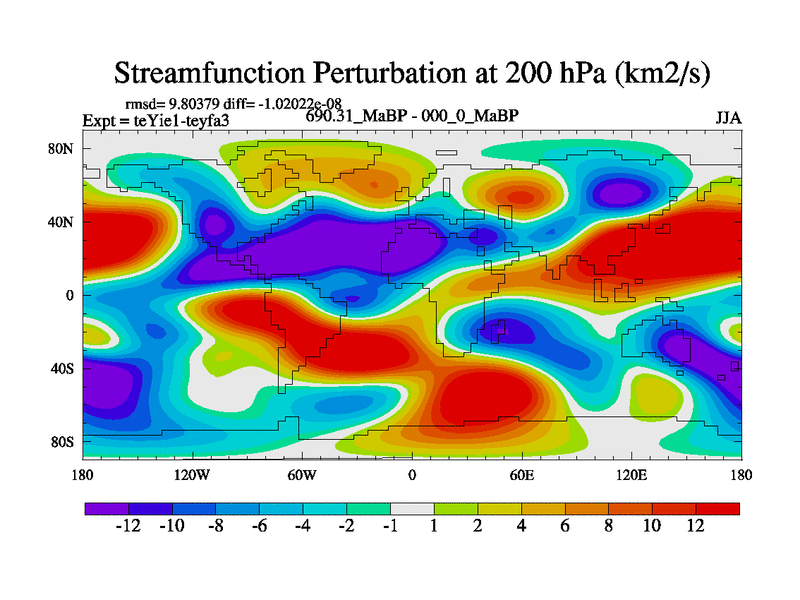 Streamfunction Perturbation at 200 hPa (km2/s)

rmsd= 9.80379 diff= -1.02022e-08
Expt = teYie1-teyfa3
690.31_MaBP - 000_0_MaBP
JJA

80N
40N
0
40S
80S

180
120W
60W
0
60E
120E
180

-12 -10 -8 -6 -4 -2 -1 1 2 4 6 8 10 12